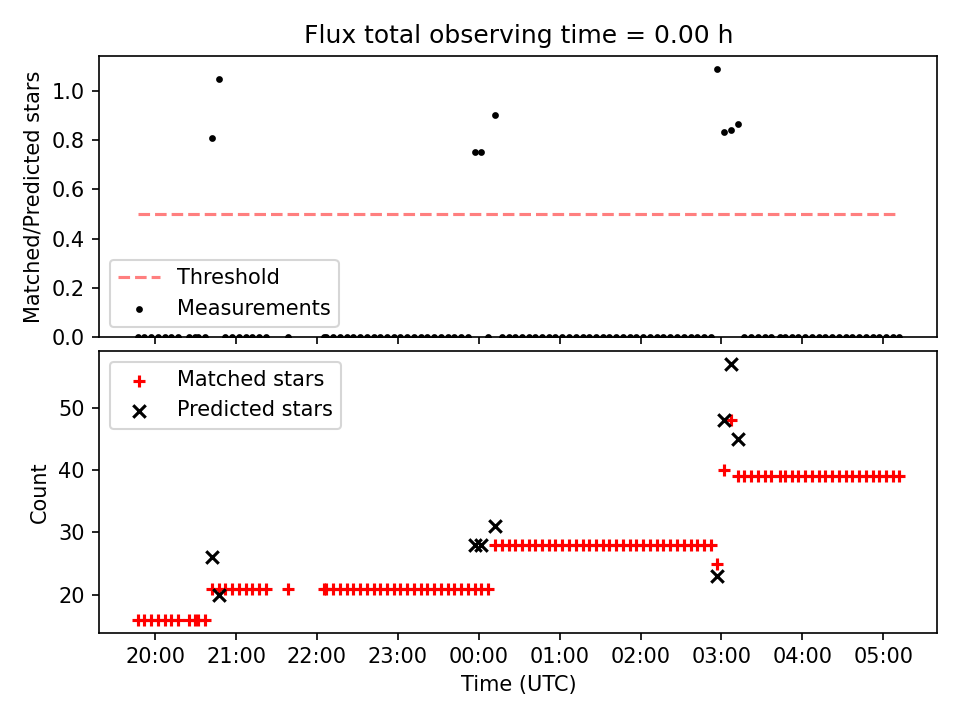 Flux total observing time = 0.00 h

Matched/Predicted stars

1.0
0.8
0.6
0.4
0.2
0.0

Threshold
Measurements

Matched stars
Predicted stars

Count

50
40
30
20

20:00 21:00 22:00 23:00 00:00 01:00 02:00 03:00 04:00 05:00

Time (UTC)